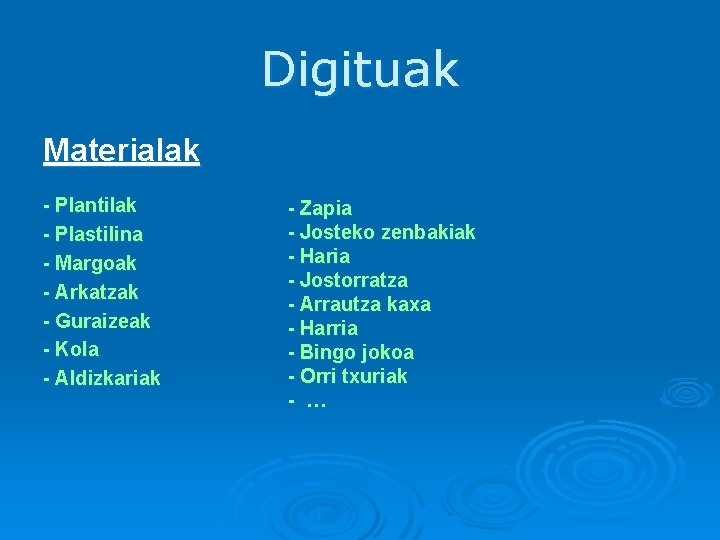 Digituak

Materialak

- Plantilak
- Plastilina
- Margoak
- Arkatzak
- Guraizeak
- Kola
- Aldizkariak

- Zapia
- Josteko zenbakiak
- Haria
- Jostorratza
- Arrautza kaxa
- Harria
- Bingo jokoa
- Orri txuriak
- …